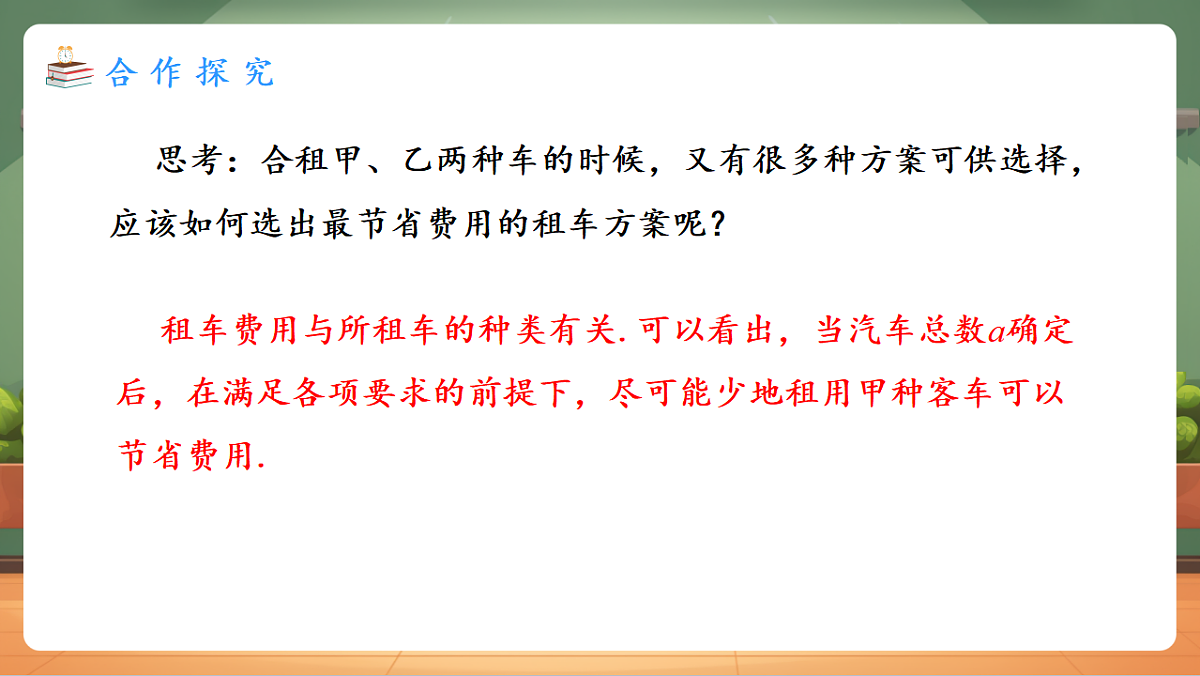 合作探究

思考：合租甲、乙两种车的时候，又有很多种方案可供选择，应该如何选出最节省费用的租车方案呢？

租车费用与所租车的种类有关.可以看出，当汽车总数$a$确定后，在满足各项要求的前提下，尽可能少地租用甲种客车可以节省费用.